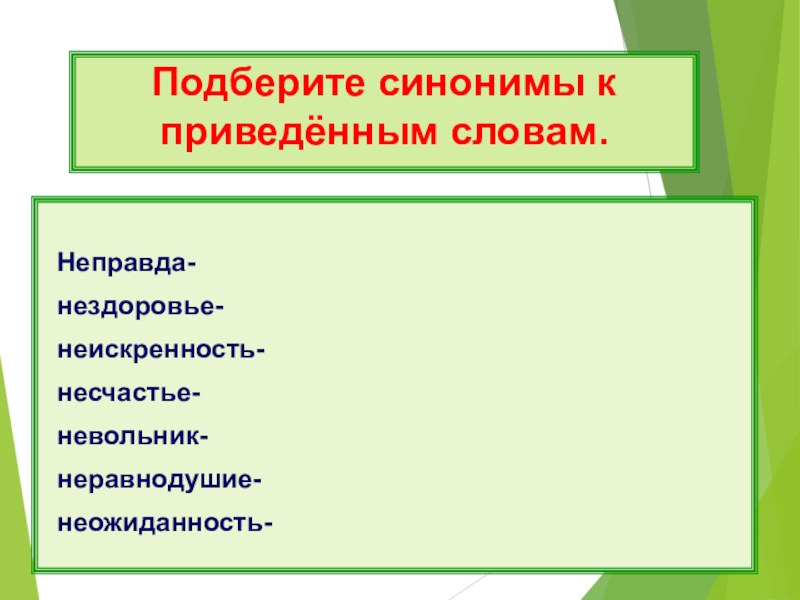 Подберите синонимы к приведённым словам.

Неправда-
нездоровье-
неискренность-
несчастье-
невольник-
неравнодушие-
неожиданность-